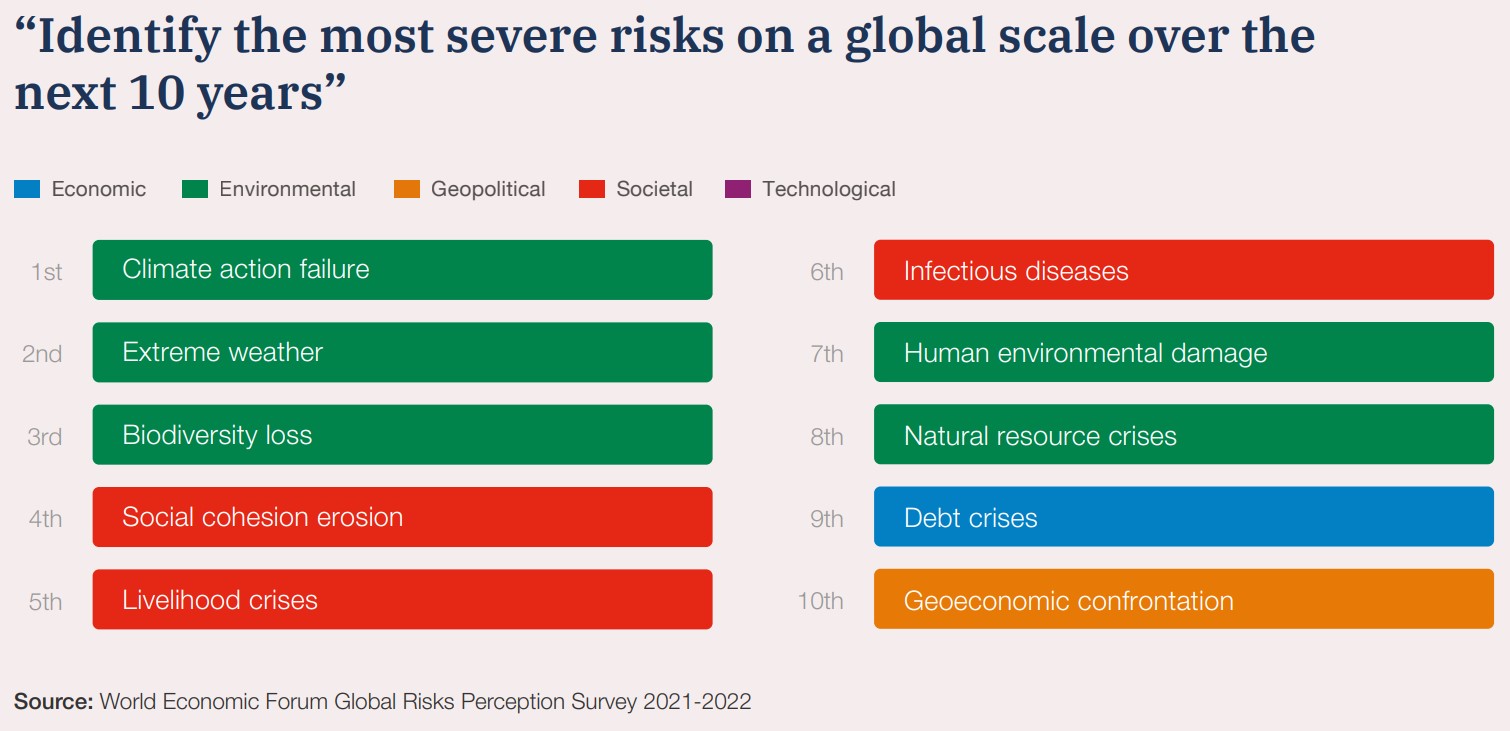 “Identify the most severe risks on a global scale over the next 10 years”

Economic Environmental Geopolitical Societal Technological

1st Climate action failure
2nd Extreme weather
3rd Biodiversity loss
4th Social cohesion erosion
5th Livelihood crises

6th Infectious diseases
7th Human environmental damage
8th Natural resource crises
9th Debt crises
10th Geoeconomic confrontation

Source: World Economic Forum Global Risks Perception Survey 2021-2022